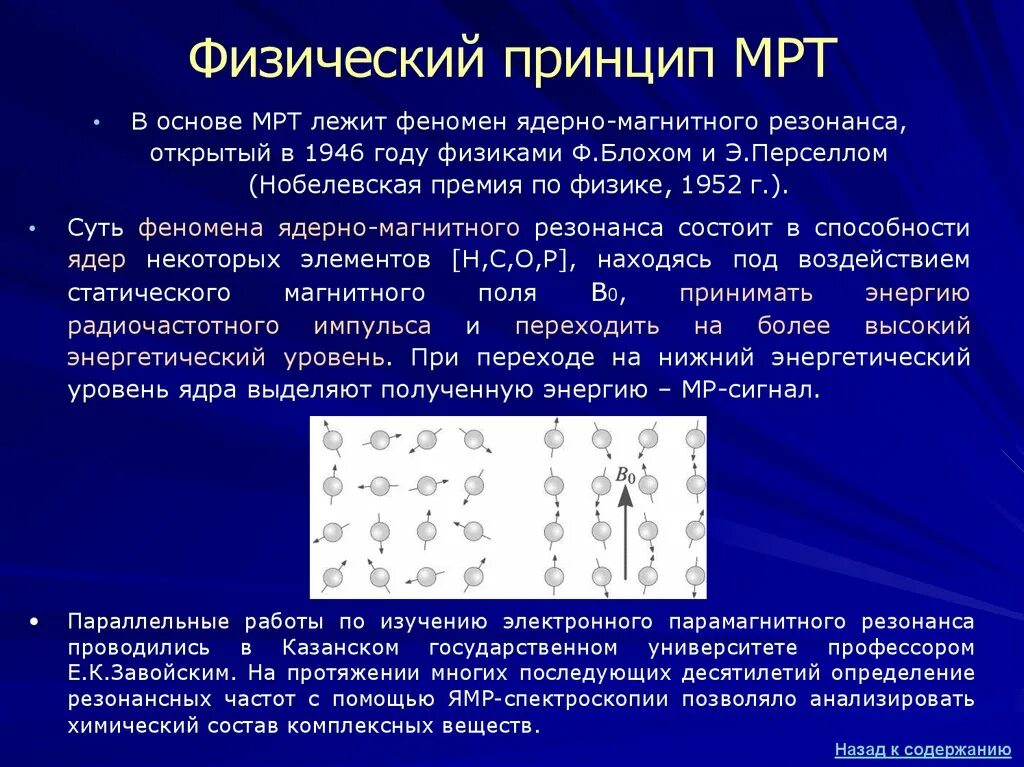 Физический принцип МРТ

• В основе МРТ лежит феномен ядерно-магнитного резонанса, открытый в 1946 году физиками Ф.Блохом и Э.Перселлом (Нобелевская премия по физике, 1952 г.).

• Суть феномена ядерно-магнитного резонанса состоит в способности ядер некоторых элементов [H,C,O,P], находясь под воздействием статического магнитного поля $B_0$, принимать энергию радиочастотного импульса и переходить на более высокий энергетический уровень. При переходе на нижний энергетический уровень ядра выделяют полученную энергию – МР-сигнал.

$B_0$

• Параллельные работы по изучению электронного парамагнитного резонанса проводились в Казанском государственном университете профессором Е.К.Завойским. На протяжении многих последующих десятилетий определение резонансных частот с помощью ЯМР-спектроскопии позволяло анализировать химический состав комплексных веществ.

Назад к содержанию